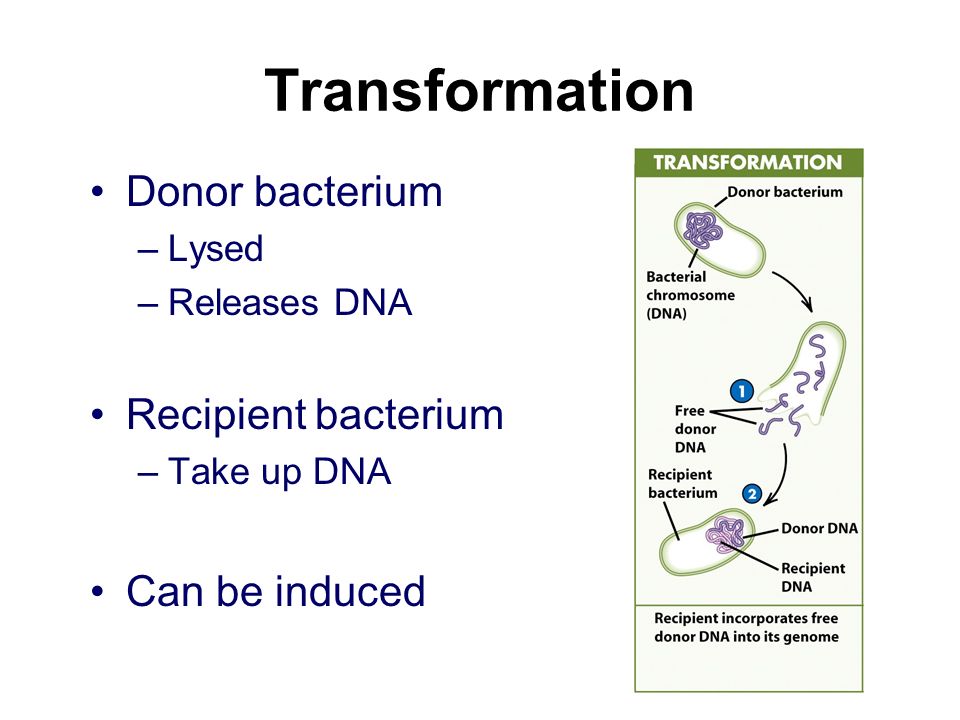 Transformation

• Donor bacterium
– Lysed
– Releases DNA

• Recipient bacterium
– Take up DNA

• Can be induced

TRANSFORMATION

Donor bacterium

Bacterial chromosome (DNA)

1

Free donor DNA

Recipient bacterium

2

Donor DNA

Recipient DNA

Recipient incorporates free donor DNA into its genome